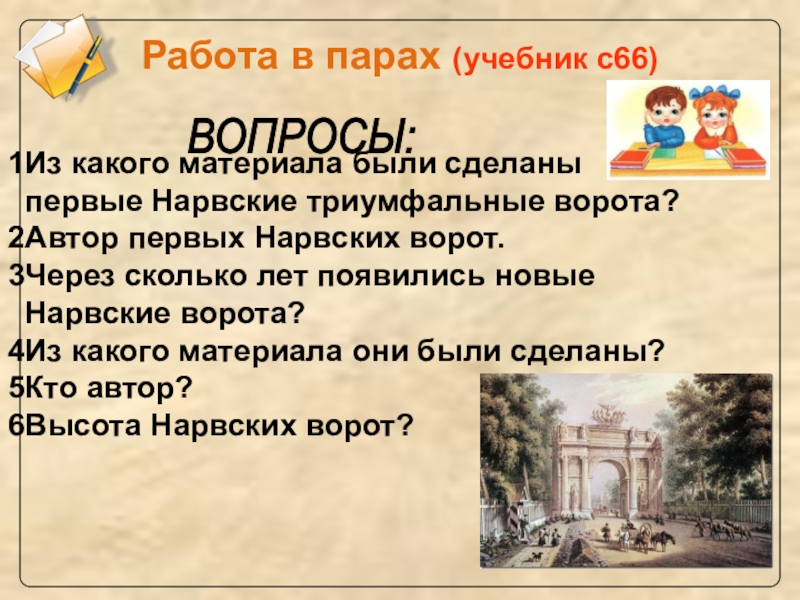 Работа в парах (учебник с66)

ВОПРОСЫ:

1Из какого материала были сделаны первые Нарвские триумфальные ворота?
2Автор первых Нарвских ворот.
3Через сколько лет появились новые Нарвские ворота?
4Из какого материала они были сделаны?
5Кто автор?
6Высота Нарвских ворот?